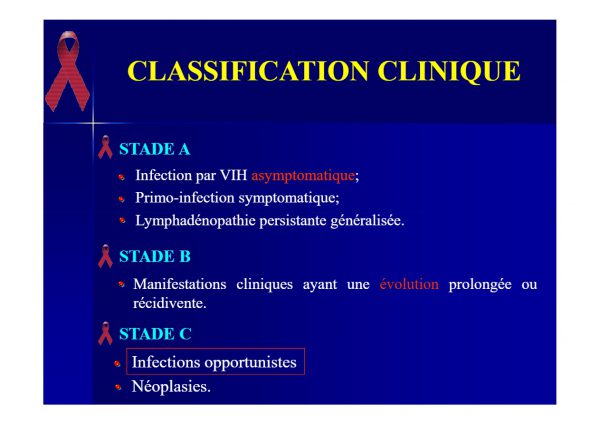 CLASSIFICATION CLINIQUE

STADE A

Infection par VIH asymptomatique;

Primo-infection symptomatique;

Lymphadénopathie persistante généralisée.

STADE B

Manifestations cliniques ayant une évolution prolongée ou récidivente.

STADE C

Infections opportunistes

Néoplasies.